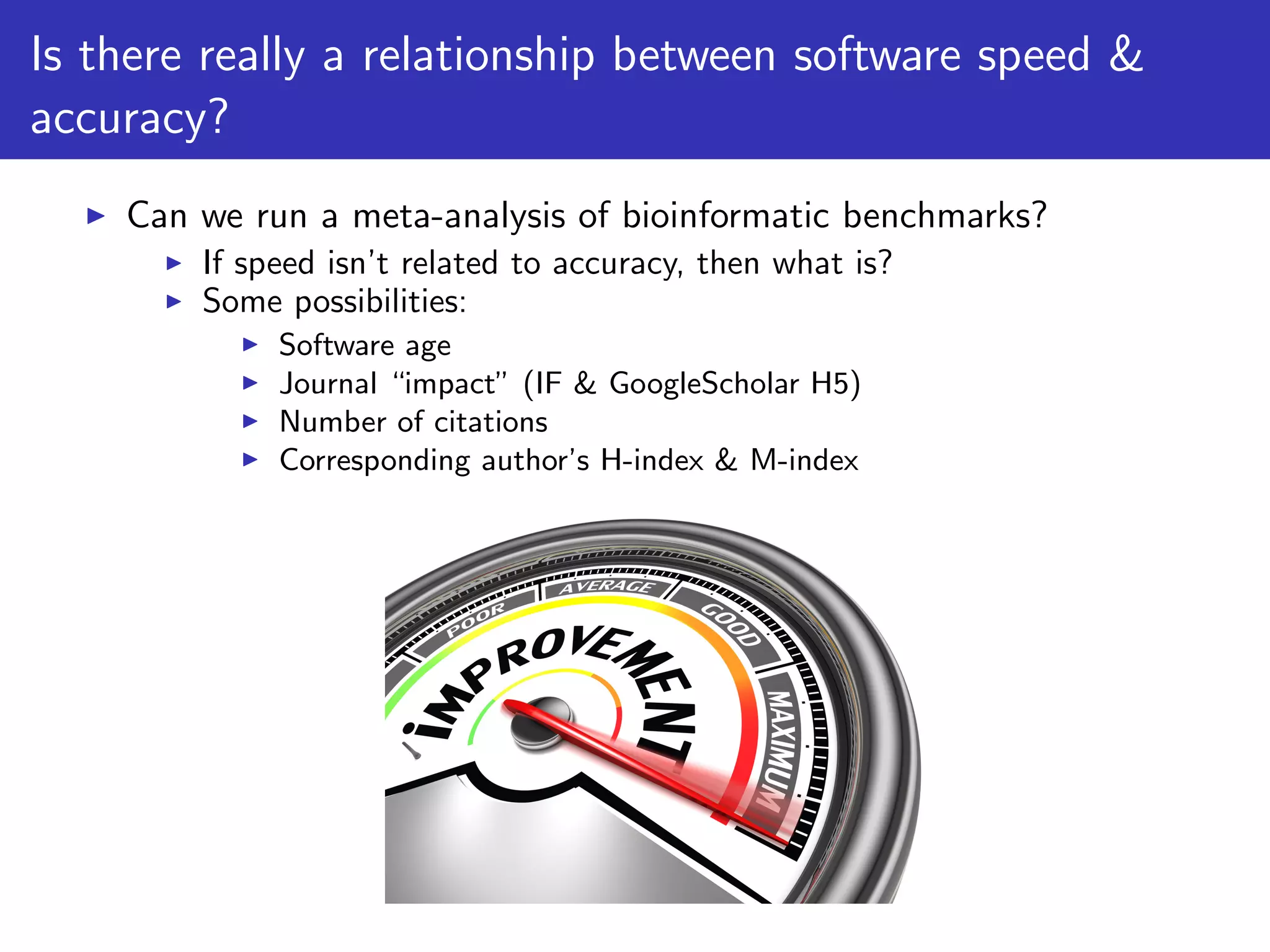 Is there really a relationship between software speed & accuracy?

▶ Can we run a meta-analysis of bioinformatic benchmarks?
▶ If speed isn't related to accuracy, then what is?
▶ Some possibilities:
▶ Software age
▶ Journal "impact" (IF & GoogleScholar H5)
▶ Number of citations
▶ Corresponding author's H-index & M-index

POOR
AVERAGE
GOOD
MAXIMUM
IMPROVEMENT